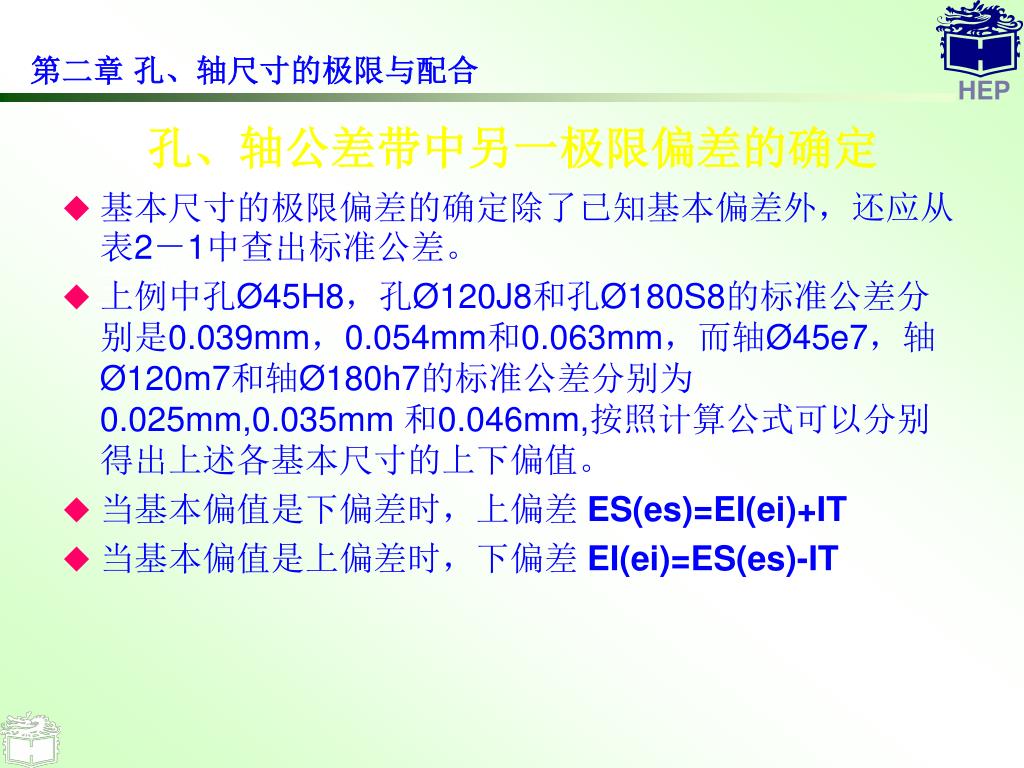 第二章 孔、轴尺寸的极限与配合

HEP

孔、轴公差带中另一极限偏差的确定

◆ 基本尺寸的极限偏差的确定除了已知基本偏差外，还应从表2－1中查出标准公差。

◆ 上例中孔Ø45H8，孔Ø120J8和孔Ø180S8的标准公差分别是0.039mm，0.054mm和0.063mm，而轴Ø45e7，轴Ø120m7和轴Ø180h7的标准公差分别为0.025mm,0.035mm 和0.046mm,按照计算公式可以分别得出上述各基本尺寸的上下偏值。

◆ 当基本偏值是下偏差时，上偏差 ES(es)=EI(ei)+IT

◆ 当基本偏值是上偏差时，下偏差 EI(ei)=ES(es)-IT